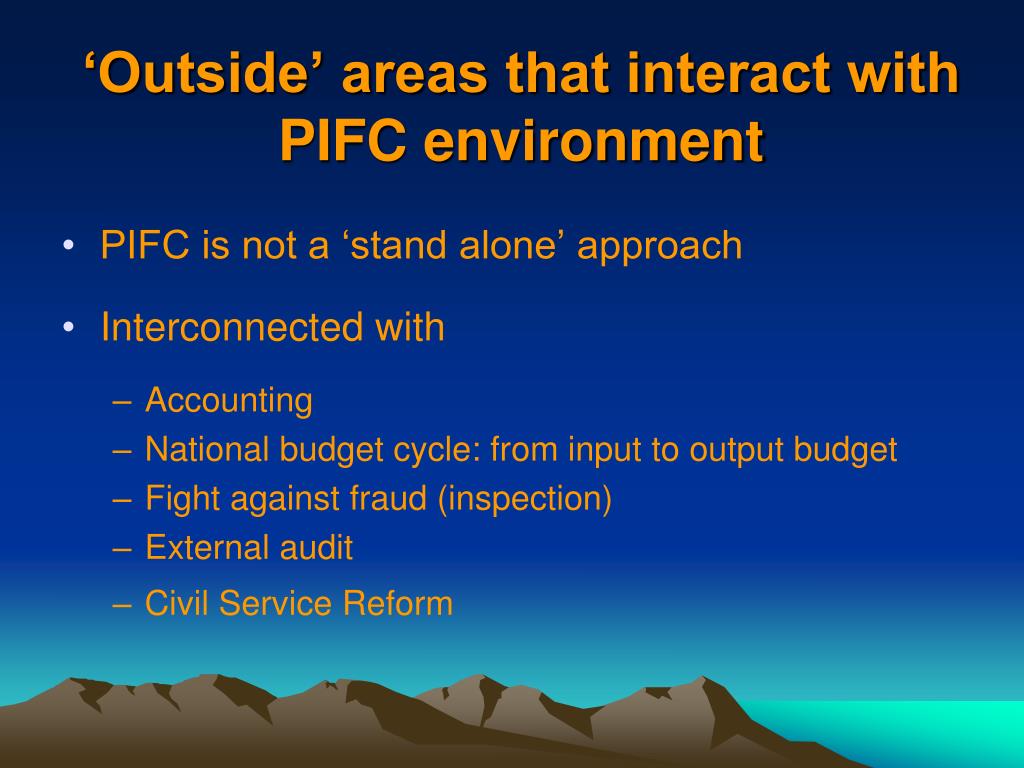 ‘Outside’ areas that interact with PIFC environment

• PIFC is not a ‘stand alone’ approach

• Interconnected with

– Accounting
– National budget cycle: from input to output budget
– Fight against fraud (inspection)
– External audit
– Civil Service Reform